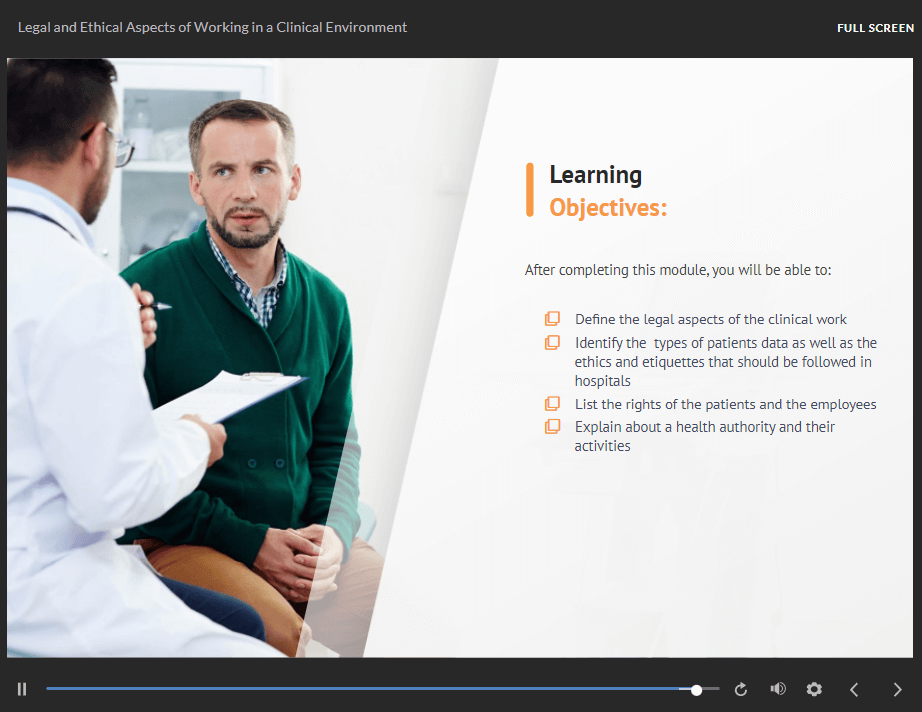 Legal and Ethical Aspects of Working in a Clinical Environment

FULL SCREEN

Learning
Objectives:

After completing this module, you will be able to:

Define the legal aspects of the clinical work
Identify the  types of patients data as well as the ethics and etiquettes that should be followed in hospitals
List the rights of the patients and the employees
Explain about a health authority and their activities